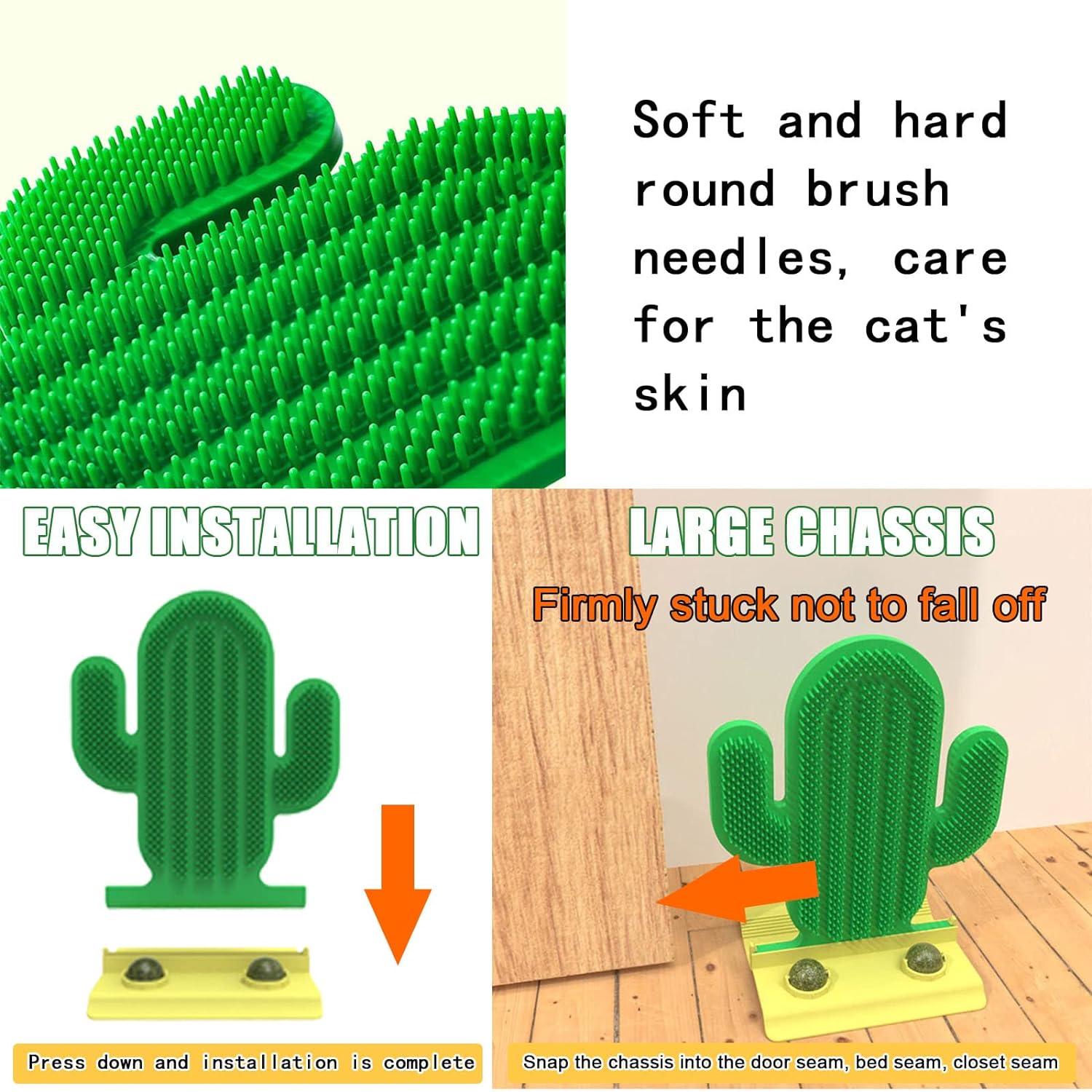 Soft and hard round brush needles, care for the cat's skin

EASY INSTALLATION

Press down and installation is complete

LARGE CHASSIS

Firmly stuck not to fall off

Snap the chassis into the door seam, bed seam, closet seam